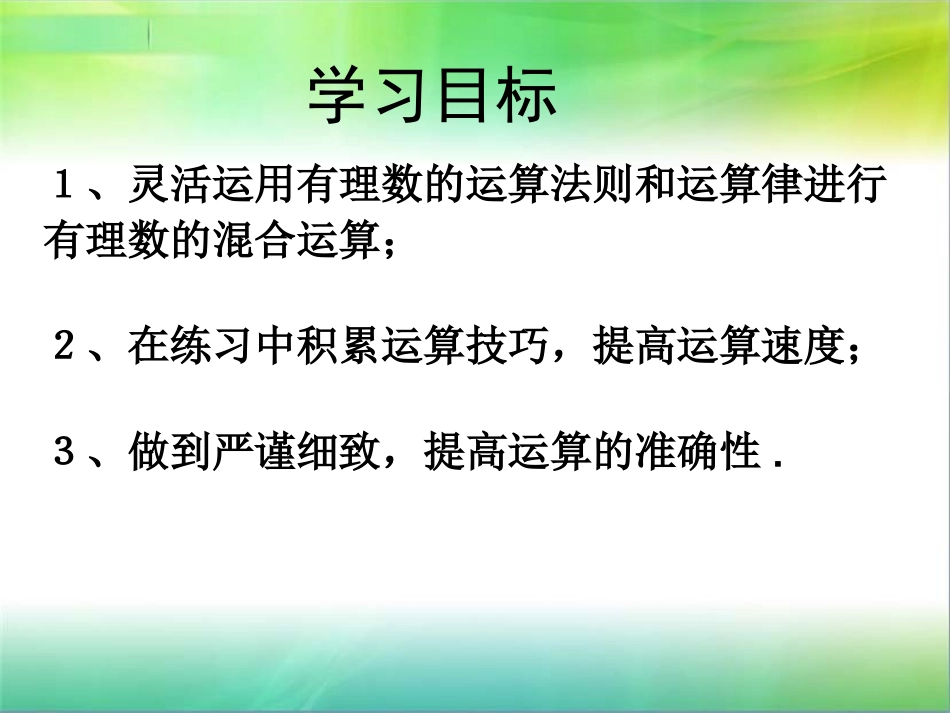 学习目标

１、灵活运用有理数的运算法则和运算律进行有理数的混合运算；

２、在练习中积累运算技巧，提高运算速度；

３、做到严谨细致，提高运算的准确性．